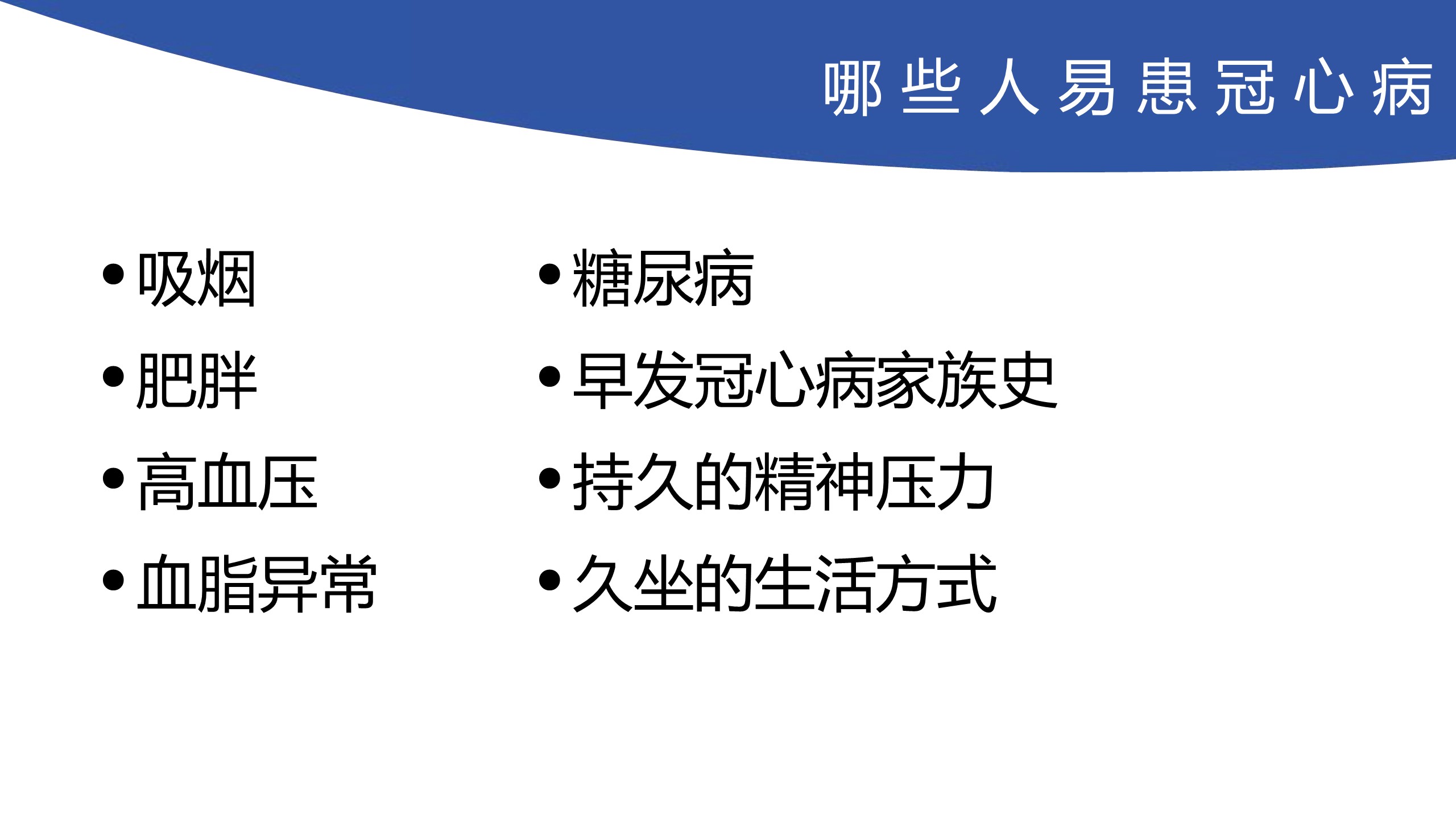 哪些人易患冠心病

• 吸烟
• 肥胖
• 高血压
• 血脂异常

• 糖尿病
• 早发冠心病家族史
• 持久的精神压力
• 久坐的生活方式